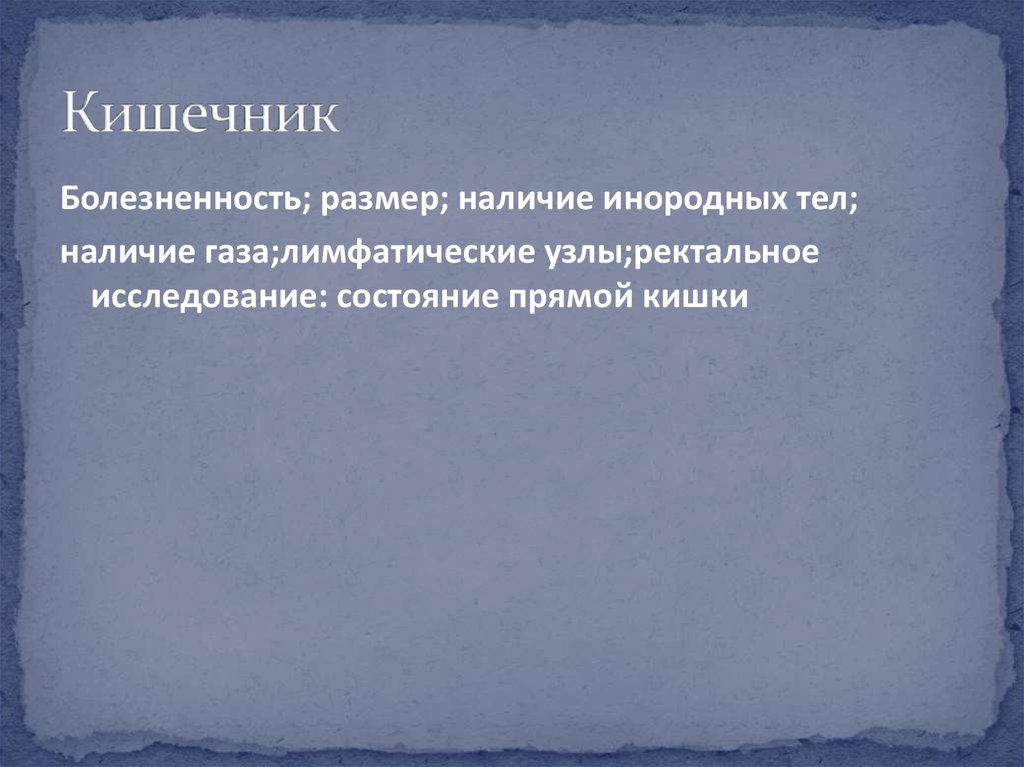 Кишечник

Болезненность; размер; наличие инородных тел;

наличие газа;лимфатические узлы;ректальное исследование: состояние прямой кишки